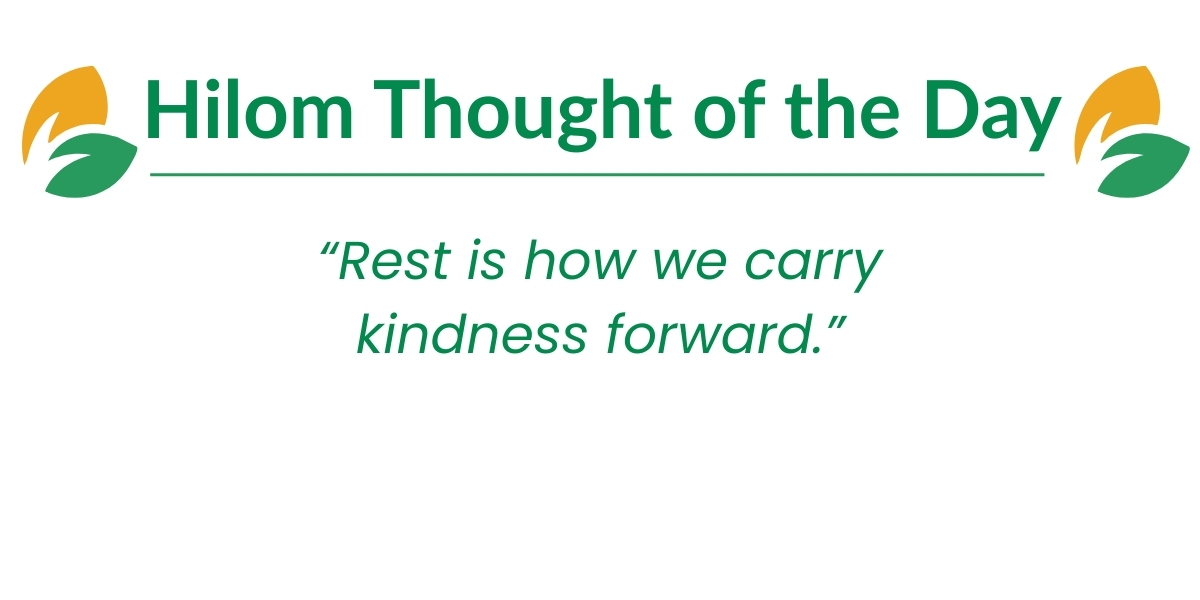 Hilom Thought of the Day

“Rest is how we carry kindness forward.”